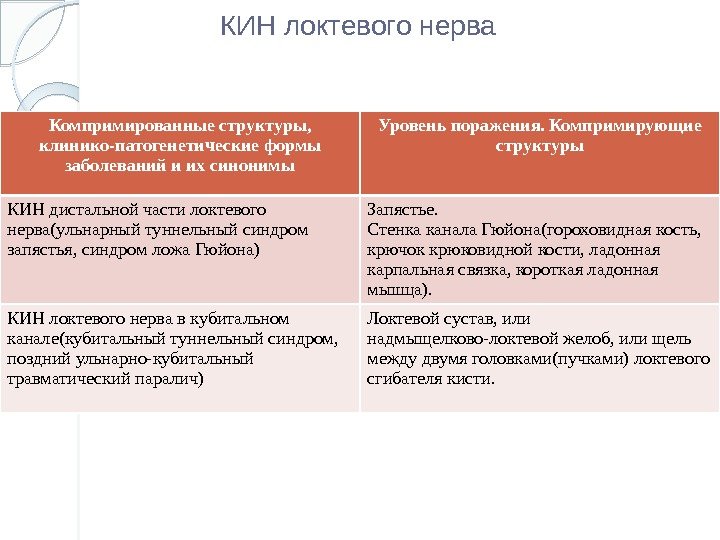 КИН локтевого нерва

| Компримированные структуры, клинико-патогенетические формы заболеваний и их синонимы | Уровень поражения. Компримирующие структуры |
|---|---|
| КИН дистальной части локтевого нерва(ульнарный туннельный синдром запястья, синдром ложа Гюйона) | Запястье. Стенка канала Гюйона(гороховидная кость, крючок крюковидной кости, ладонная карпальная связка, короткая ладонная мышца). |
| КИН локтевого нерва в кубитальном канале(кубитальный туннельный синдром, поздний ульнарно-кубитальный травматический паралич) | Локтевой сустав, или надмыщелково-локтевой желоб, или щель между двумя головками(пучками) локтевого сгибателя кисти. |